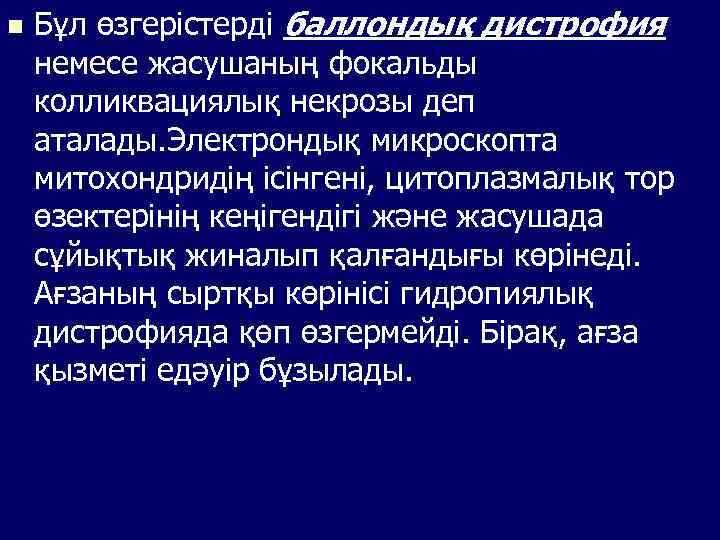 Бұл өзгерістерді баллондық дистрофия немесе жасушаның фокальды колликвациялық некрозы деп аталады.Электрондық микроскопта митохондридің ісінгені, цитоплазмалық тор өзектерінің кеңігендігі және жасушада сұйықтық жиналып қалғандығы көрінеді. Ағзаның сыртқы көрінісі гидропиялық дистрофияда көп өзгермейді. Бірақ, ағза қызметі едәуір бұзылады.